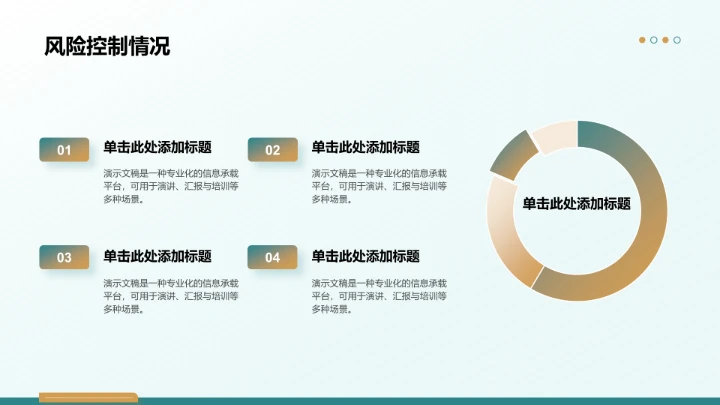 风险控制情况

01 单击此处添加标题

演示文稿是一种专业化的信息承载平台，可用于演讲、汇报与培训等多种场景。

02 单击此处添加标题

演示文稿是一种专业化的信息承载平台，可用于演讲、汇报与培训等多种场景。

03 单击此处添加标题

演示文稿是一种专业化的信息承载平台，可用于演讲、汇报与培训等多种场景。

04 单击此处添加标题

演示文稿是一种专业化的信息承载平台，可用于演讲、汇报与培训等多种场景。

单击此处添加标题